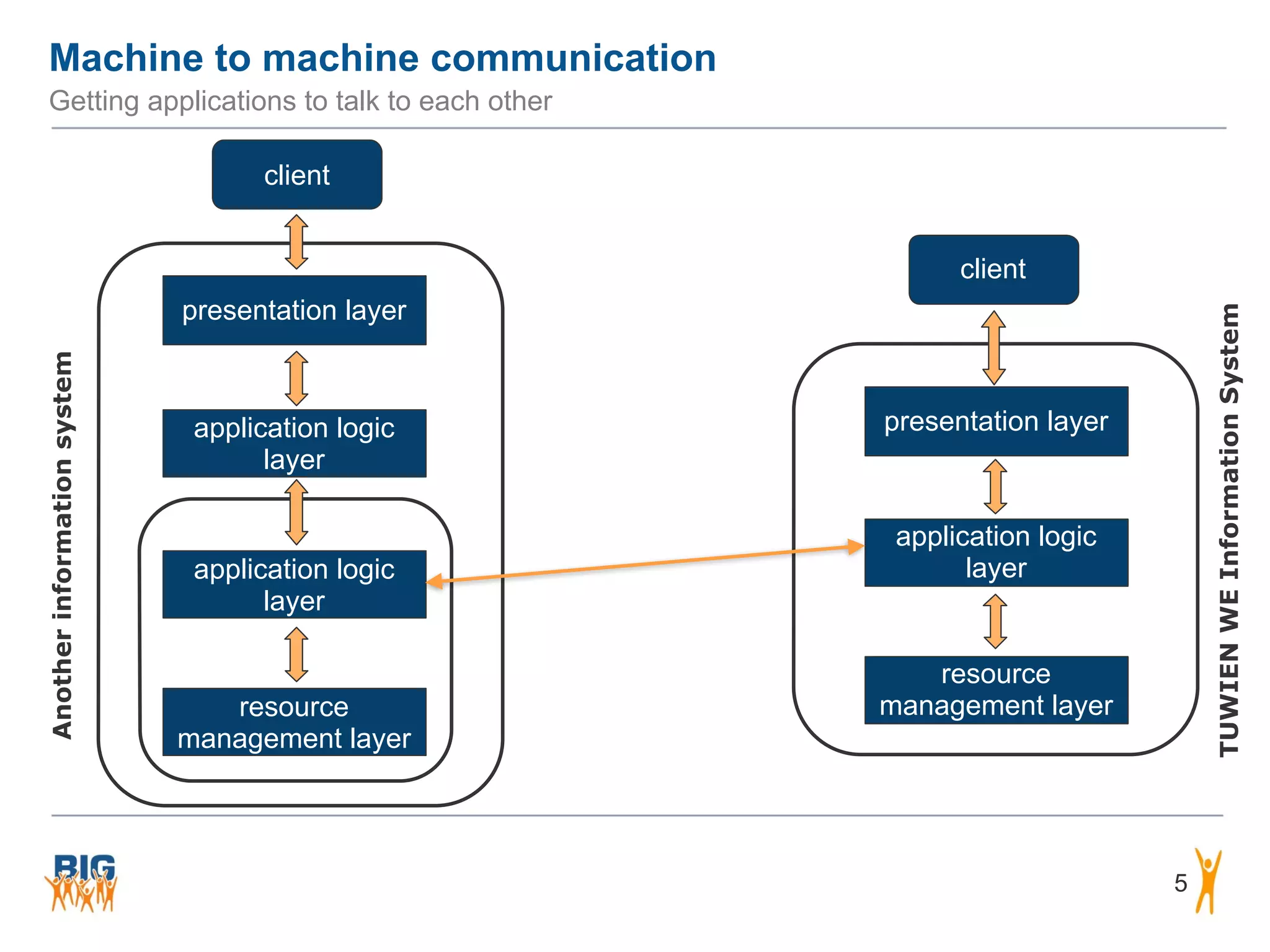 Machine to machine communication
Getting applications to talk to each other

Another information system

client

presentation layer

application logic layer

application logic layer

resource management layer

client

presentation layer

application logic layer

resource management layer

TUWIEN WE Information System

BIG

5